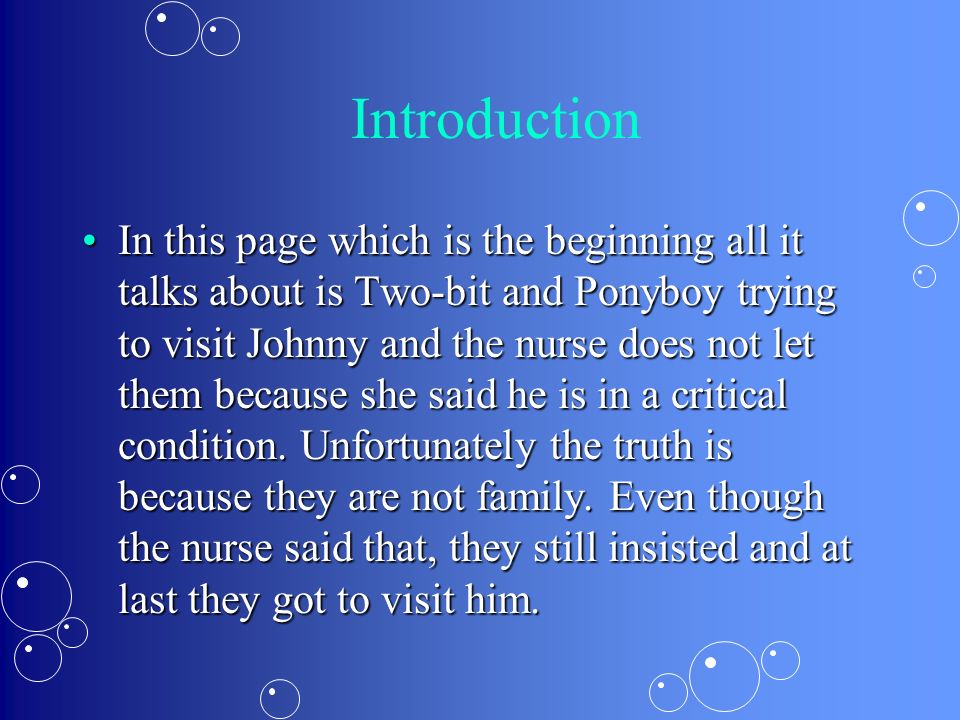 Introduction

• In this page which is the beginning all it talks about is Two-bit and Ponyboy trying to visit Johnny and the nurse does not let them because she said he is in a critical condition. Unfortunately the truth is because they are not family. Even though the nurse said that, they still insisted and at last they got to visit him.